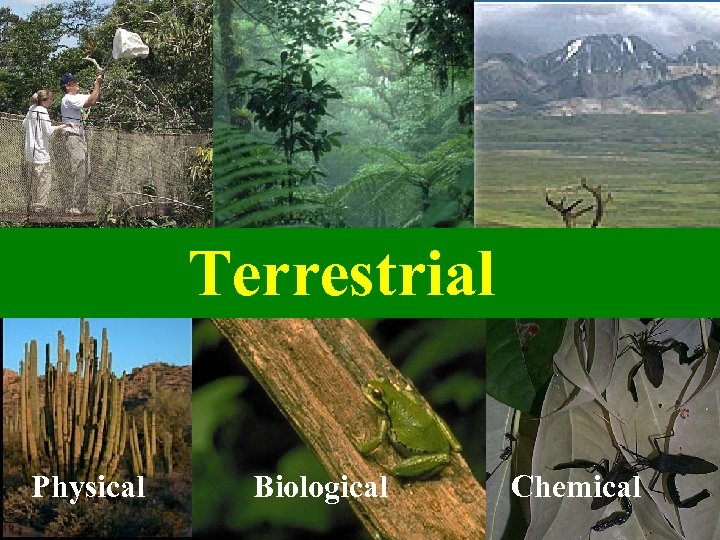 Terrestrial

Physical

Biological

Chemical